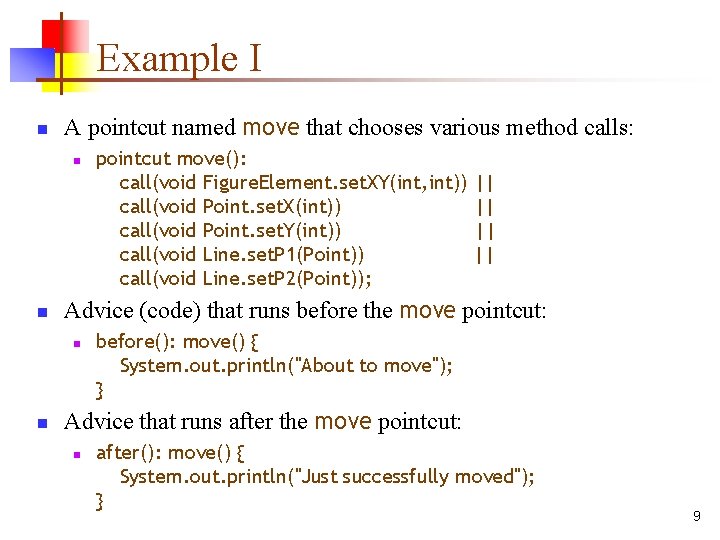 Example I

A pointcut named move that chooses various method calls:

pointcut move():
call(void FigureElement.setXY(int,int)) ||
call(void Point.setX(int)) ||
call(void Point.setY(int)) ||
call(void Line.setP1(Point)) ||
call(void Line.setP2(Point));

Advice (code) that runs before the move pointcut:

before(): move() {
System.out.println("About to move");
}

Advice that runs after the move pointcut:

after(): move() {
System.out.println("Just successfully moved");
}

9